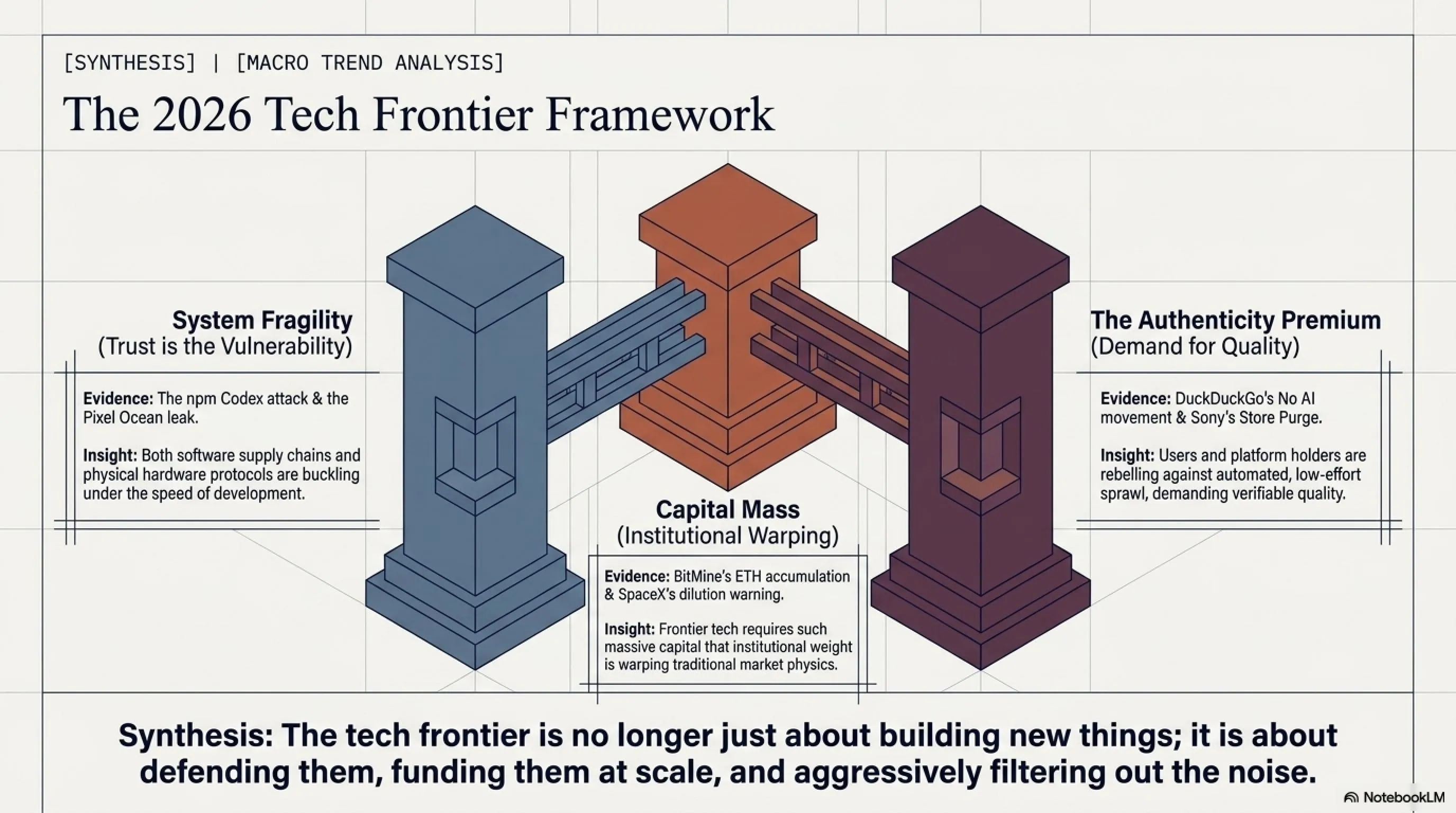 [SYNTHESIS] | [MACRO TREND ANALYSIS]

The 2026 Tech Frontier Framework

System Fragility
(Trust is the Vulnerability)

Evidence: The npm Codex attack & the Pixel Ocean leak.

Insight: Both software supply chains and physical hardware protocols are buckling under the speed of development.

Capital Mass
(Institutional Warping)

Evidence: BitMine's ETH accumulation & SpaceX's dilution warning.

Insight: Frontier tech requires such massive capital that institutional weight is warping traditional market physics.

The Authenticity Premium
(Demand for Quality)

Evidence: DuckDuckGo's No AI movement & Sony's Store Purge.

Insight: Users and platform holders are rebelling against automated, low-effort sprawl, demanding verifiable quality.

Synthesis: The tech frontier is no longer just about building new things; it is about defending them, funding them at scale, and aggressively filtering out the noise.

NotebookLM